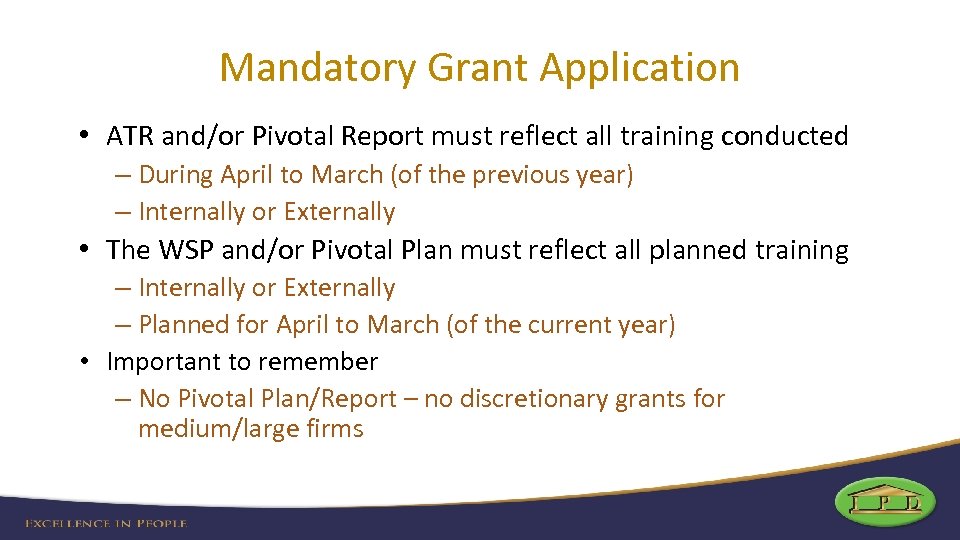 Mandatory Grant Application

• ATR and/or Pivotal Report must reflect all training conducted
– During April to March (of the previous year)
– Internally or Externally

• The WSP and/or Pivotal Plan must reflect all planned training
– Internally or Externally
– Planned for April to March (of the current year)

• Important to remember
– No Pivotal Plan/Report – no discretionary grants for medium/large firms

EXCELLENCE IN PEOPLE

I P D